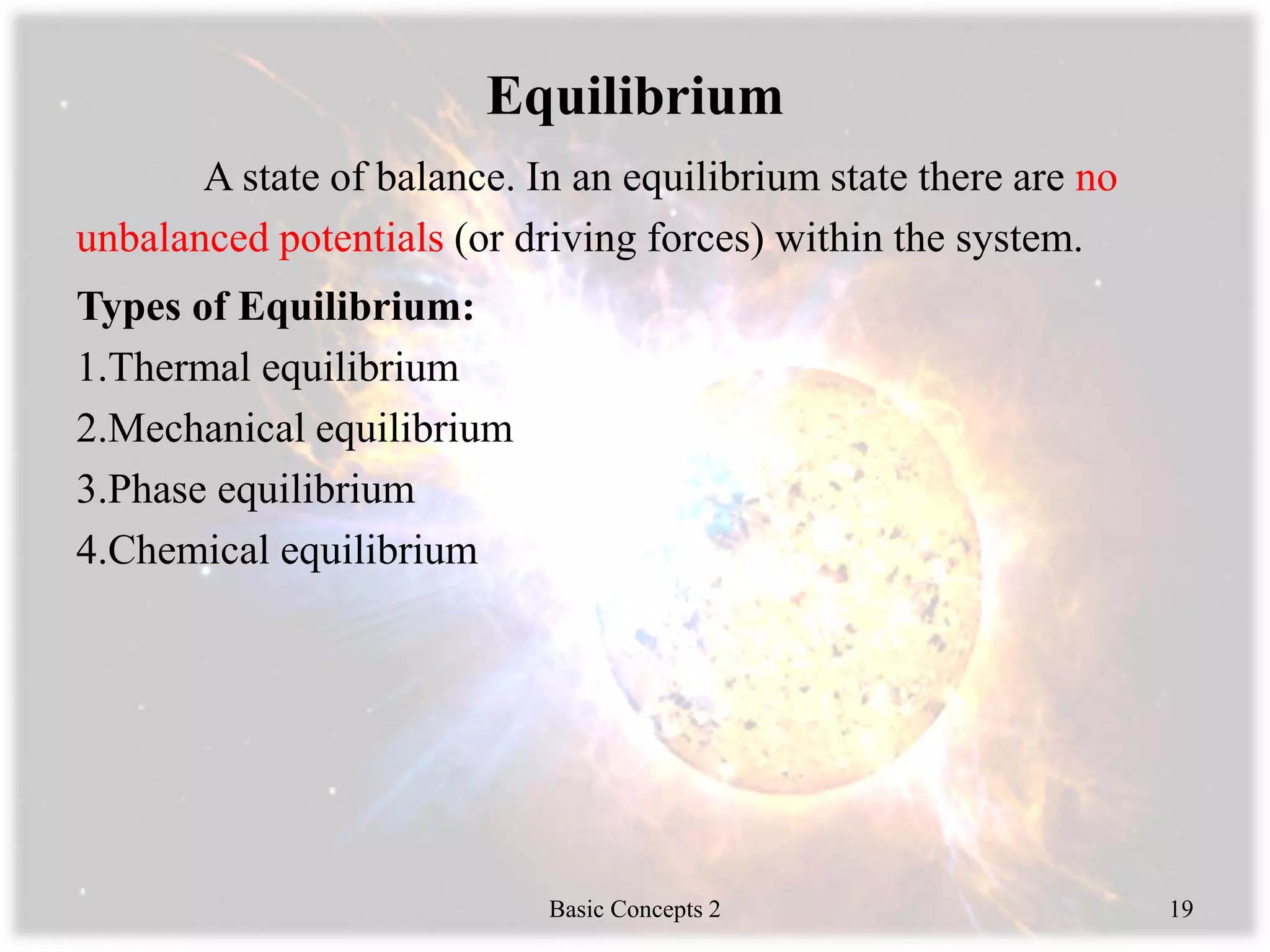 Equilibrium

A state of balance. In an equilibrium state there are no unbalanced potentials (or driving forces) within the system.

Types of Equilibrium:

1.Thermal equilibrium

2.Mechanical equilibrium

3.Phase equilibrium

4.Chemical equilibrium

Basic Concepts 2

19